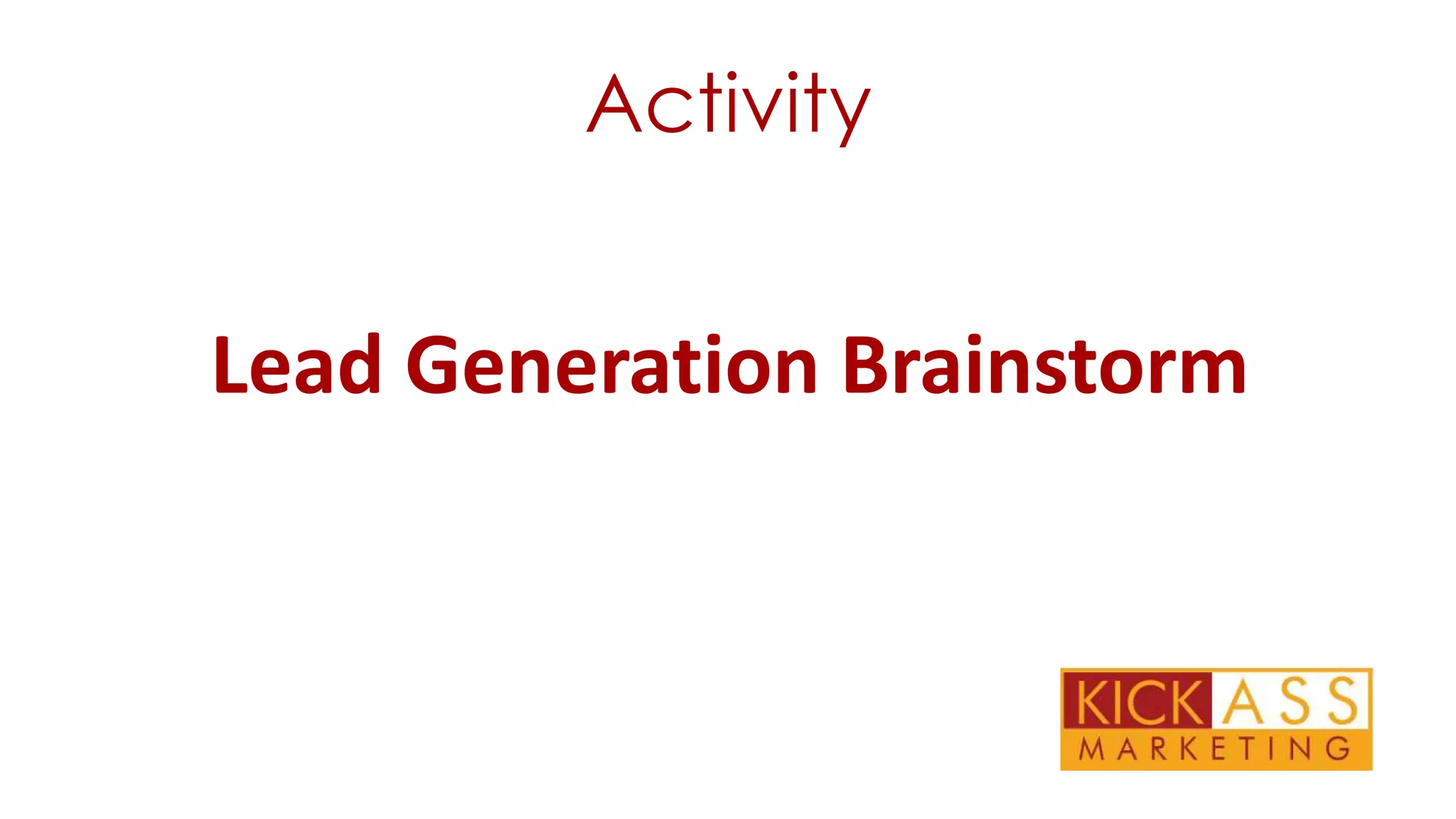 Activity

Lead Generation Brainstorm

KICK ASS
MARKETING